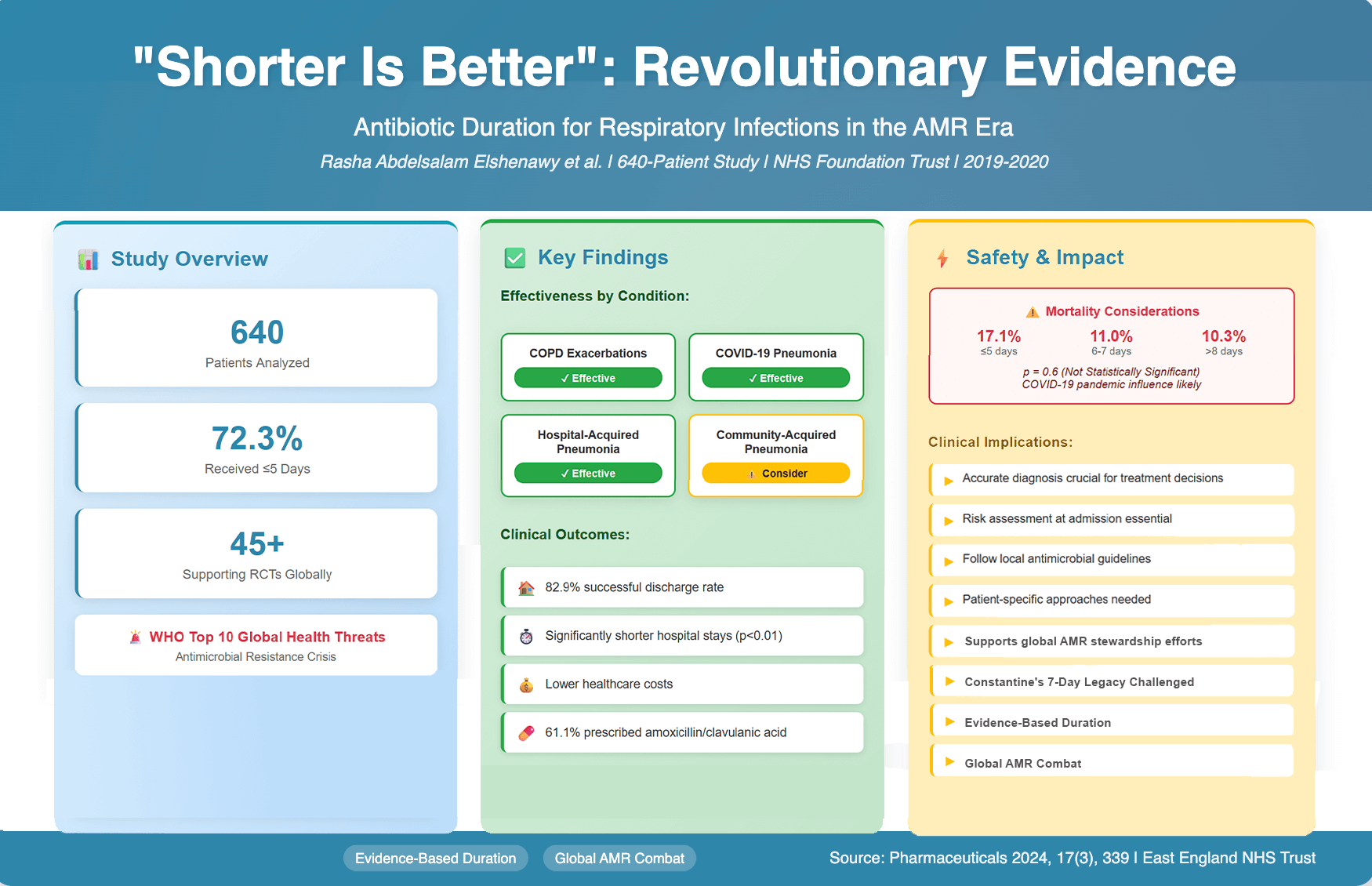 "Shorter Is Better": Revolutionary Evidence

Antibiotic Duration for Respiratory Infections in the AMR Era

Rasha Abdelsalam Elshenawy et al. | 640-Patient Study | NHS Foundation Trust | 2019-2020

Study Overview

640
Patients Analyzed

72.3%
Received ≤5 Days

45+
Supporting RCTs Globally

WHO Top 10 Global Health Threats
Antimicrobial Resistance Crisis

Key Findings

Effectiveness by Condition:

COPD Exacerbations
✓ Effective

COVID-19 Pneumonia
✓ Effective

Hospital-Acquired Pneumonia
✓ Effective

Community-Acquired Pneumonia
Consider

Clinical Outcomes:

82.9% successful discharge rate

Significantly shorter hospital stays (p<0.01)

Lower healthcare costs

61.1% prescribed amoxicillin/clavulanic acid

Safety & Impact

Mortality Considerations

17.1%
≤5 days

11.0%
6-7 days

10.3%
>8 days

p = 0.6 (Not Statistically Significant)
COVID-19 pandemic influence likely

Clinical Implications:

Accurate diagnosis crucial for treatment decisions

Risk assessment at admission essential

Follow local antimicrobial guidelines

Patient-specific approaches needed

Supports global AMR stewardship efforts

Constantine's 7-Day Legacy Challenged

Evidence-Based Duration

Global AMR Combat

Evidence-Based Duration

Global AMR Combat

Source: Pharmaceuticals 2024, 17(3), 339 | East England NHS Trust